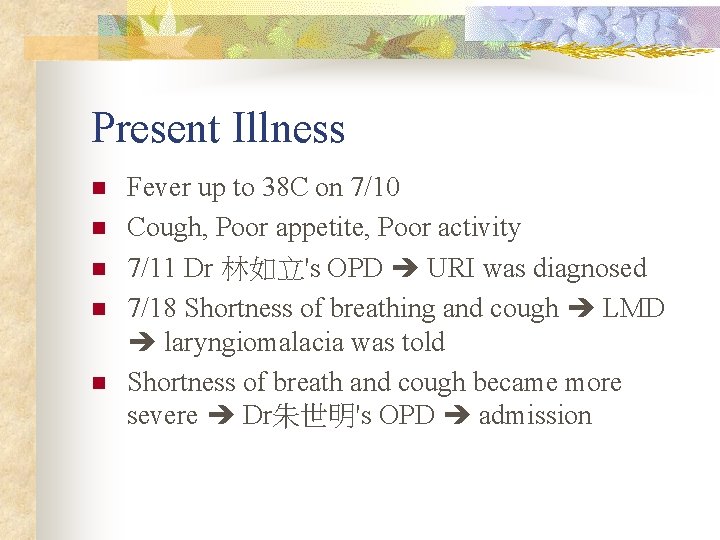 Present Illness

- Fever up to 38C on 7/10
- Cough, Poor appetite, Poor activity
- 7/11 Dr 林如立's OPD ➔ URI was diagnosed
- 7/18 Shortness of breathing and cough ➔ LMD ➔ laryngiomalacia was told
- Shortness of breath and cough became more severe ➔ Dr朱世明's OPD ➔ admission